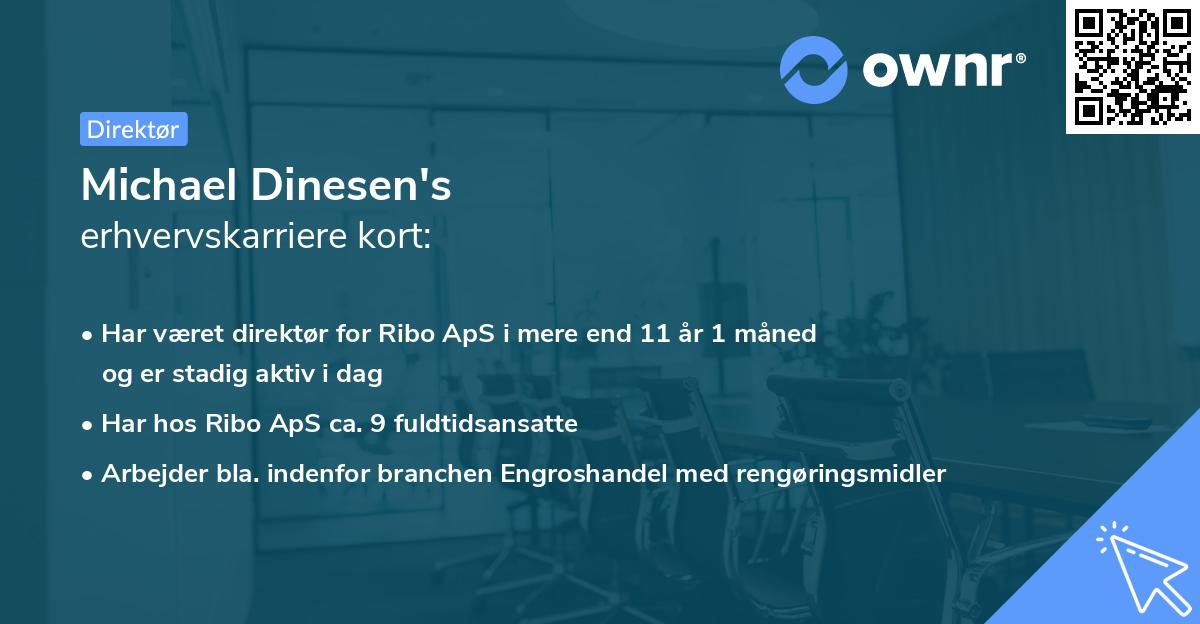 ownr®

Direktør

Michael Dinesen's
erhvervskarriere kort:

• Har været direktør for Ribo ApS i mere end 11 år 1 måned og er stadig aktiv i dag
• Har hos Ribo ApS ca. 9 fuldtidsansatte
• Arbejder bla. indenfor branchen Engroshandel med rengøringsmidler